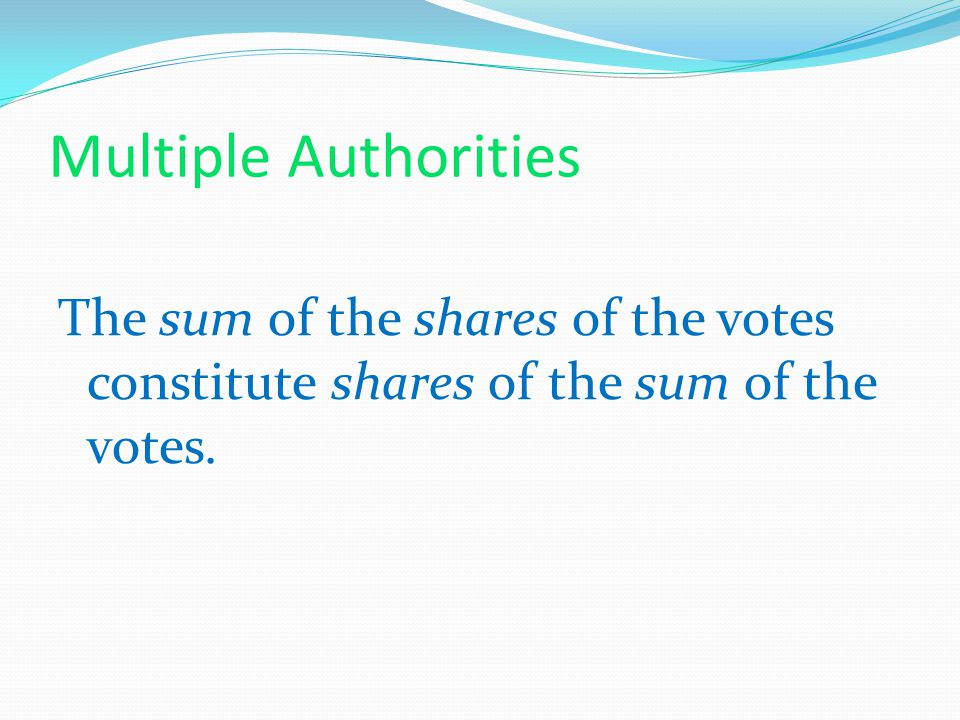 Multiple Authorities

The sum of the shares of the votes constitute shares of the sum of the votes.